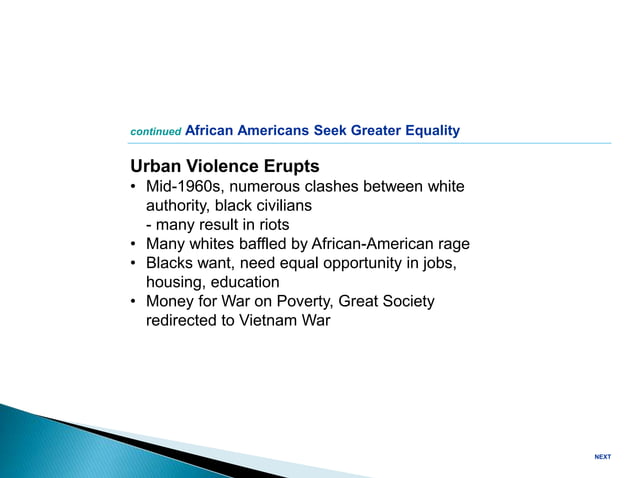 continued African Americans Seek Greater Equality

Urban Violence Erupts

• Mid-1960s, numerous clashes between white authority, black civilians
- many result in riots
• Many whites baffled by African-American rage
• Blacks want, need equal opportunity in jobs, housing, education
• Money for War on Poverty, Great Society redirected to Vietnam War

NEXT